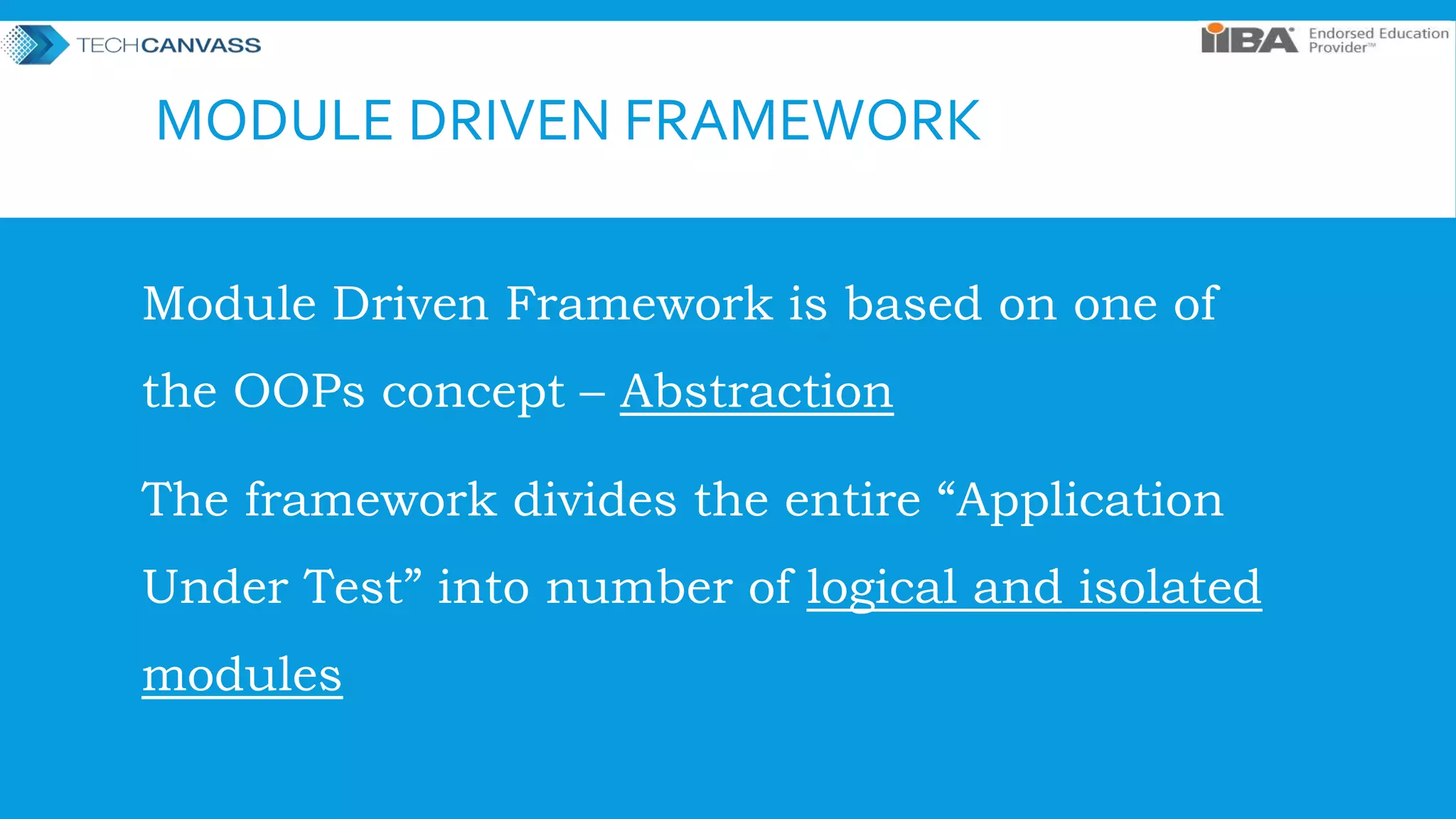 TECHCANVASS

IIBA Endorsed Education Provider™

MODULE DRIVEN FRAMEWORK

Module Driven Framework is based on one of the OOPs concept – Abstraction

The framework divides the entire “Application Under Test” into number of logical and isolated modules